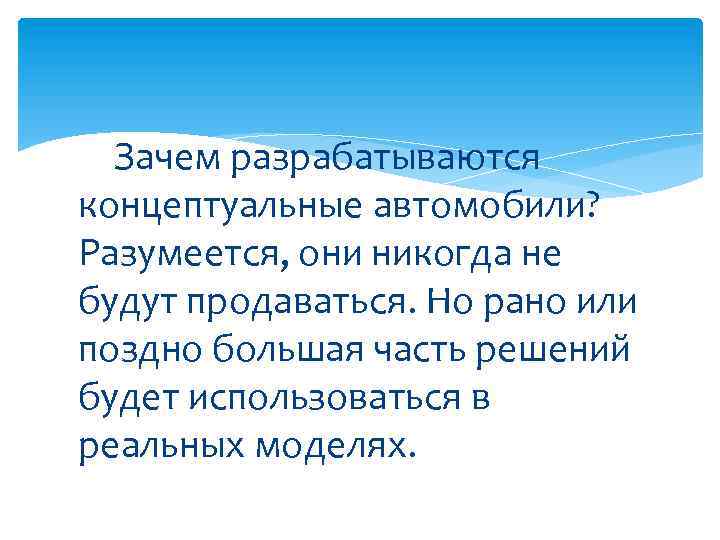 Зачем разрабатываются концептуальные автомобили? Разумеется, они никогда не будут продаваться. Но рано или поздно большая часть решений будет использоваться в реальных моделях.